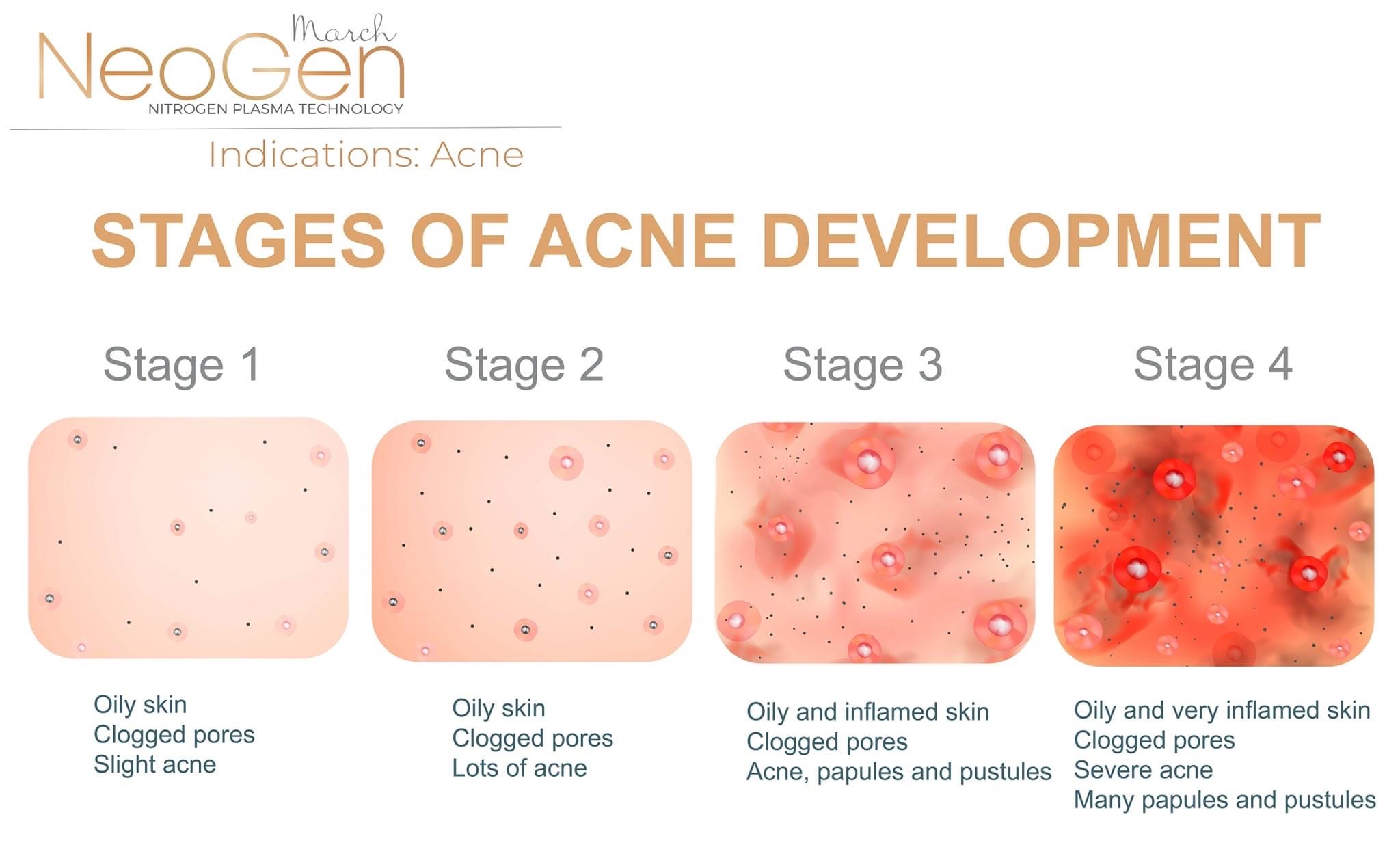 March
NeoGen
NITROGEN PLASMA TECHNOLOGY

Indications: Acne

STAGES OF ACNE DEVELOPMENT

Stage 1

Oily skin
Clogged pores
Slight acne

Stage 2

Oily skin
Clogged pores
Lots of acne

Stage 3

Oily and inflamed skin
Clogged pores
Acne, papules and pustules

Stage 4

Oily and very inflamed skin
Clogged pores
Severe acne
Many papules and pustules